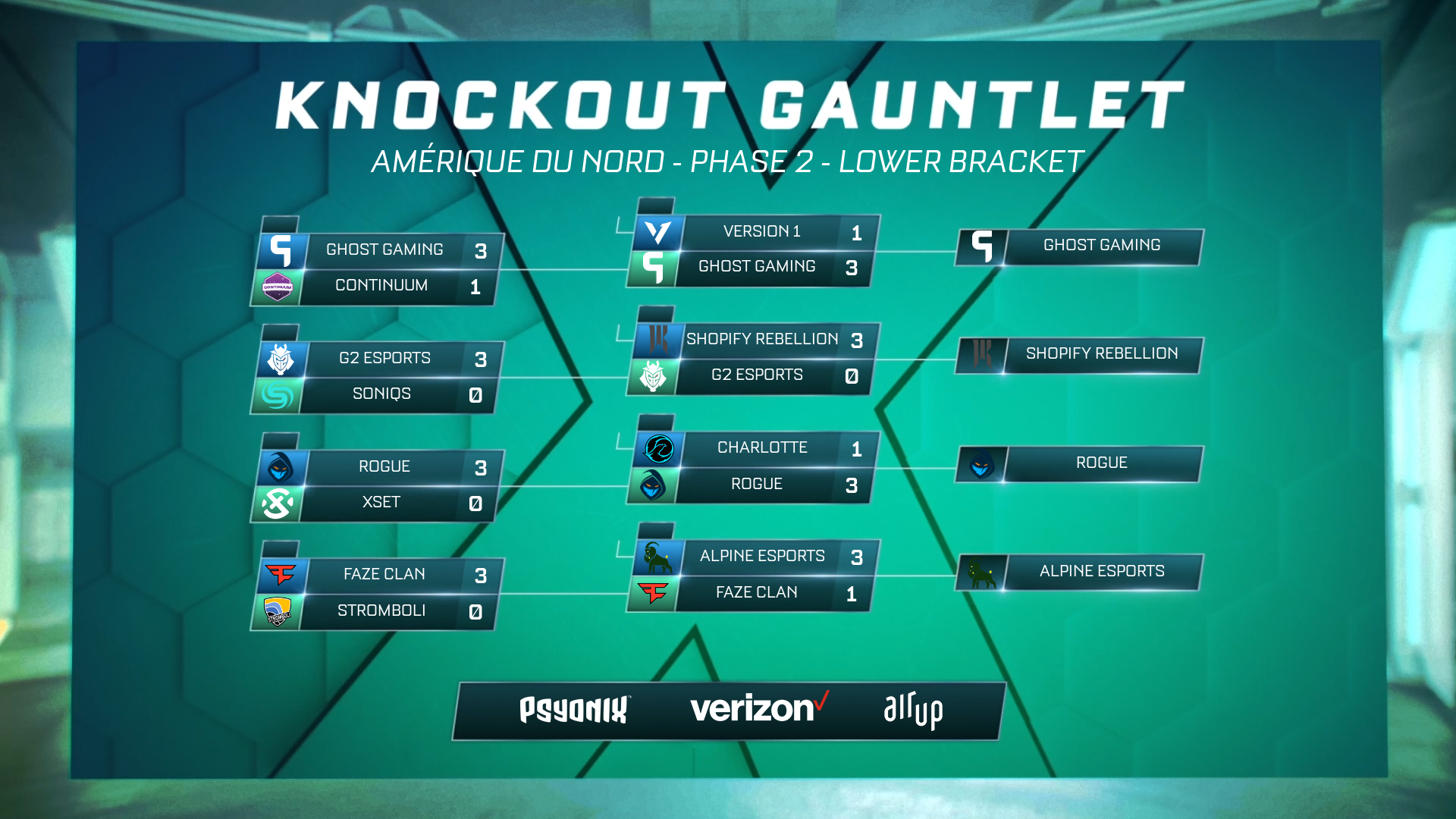 KNOCKOUT GAUNTLET
AMÉRIQUE DU NORD - PHASE 2 - LOWER BRACKET

GHOST GAMING 3
CONTINUUM 1

G2 ESPORTS 3
SONIQS 0

ROGUE 3
XSET 0

FAZE CLAN 3
STROMBOLI 0

VERSION 1 1
GHOST GAMING 3

SHOPIFY REBELLION 3
G2 ESPORTS 0

CHARLOTTE 1
ROGUE 3

ALPINE ESPORTS 3
FAZE CLAN 1

GHOST GAMING

SHOPIFY REBELLION

ROGUE

ALPINE ESPORTS

PSYONIX verizon allup